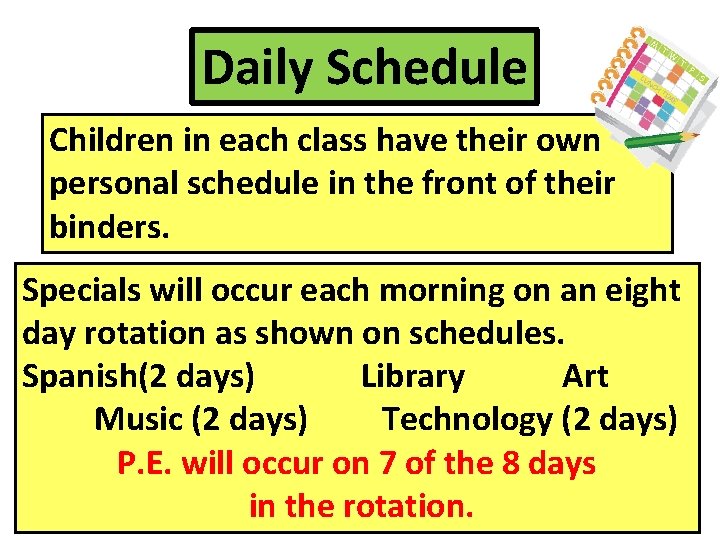 Daily Schedule

Children in each class have their own personal schedule in the front of their binders.

Specials will occur each morning on an eight day rotation as shown on schedules.
Spanish(2 days) Library Art
Music (2 days) Technology (2 days)
P.E. will occur on 7 of the 8 days in the rotation.